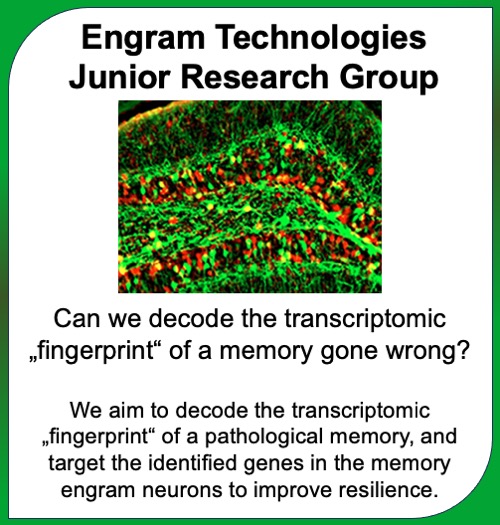 Engram Technologies Junior Research Group

Can we decode the transcriptomic „fingerprint“ of a memory gone wrong?

We aim to decode the transcriptomic „fingerprint“ of a pathological memory, and target the identified genes in the memory engram neurons to improve resilience.